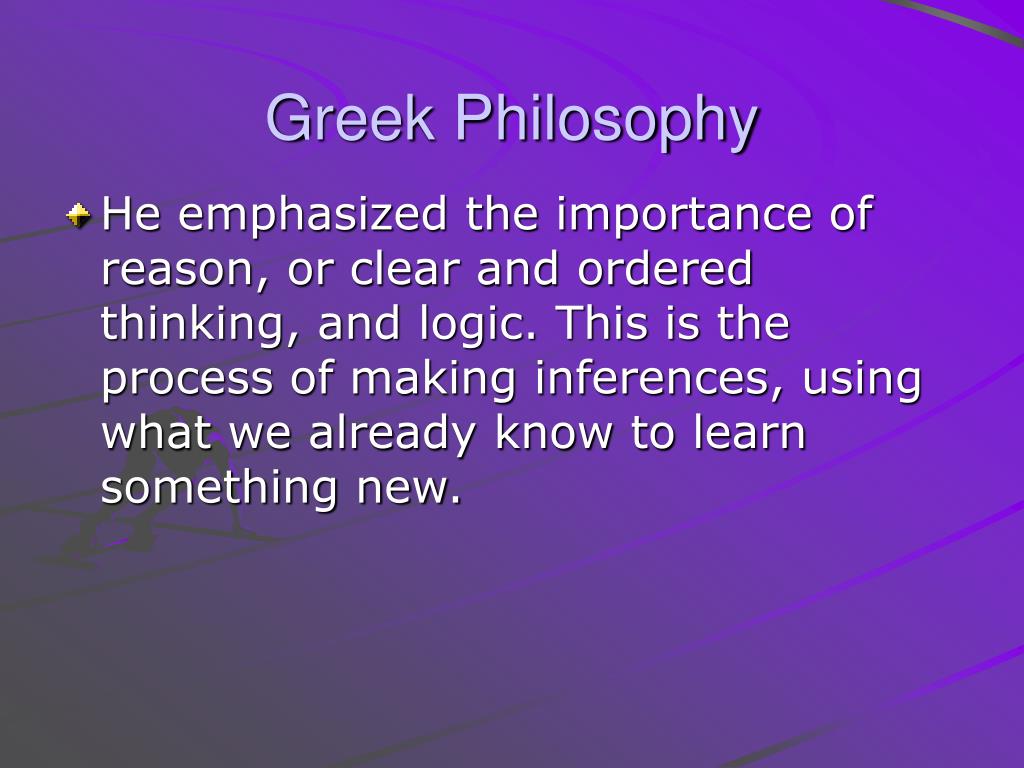 Greek Philosophy

He emphasized the importance of reason, or clear and ordered thinking, and logic. This is the process of making inferences, using what we already know to learn something new.